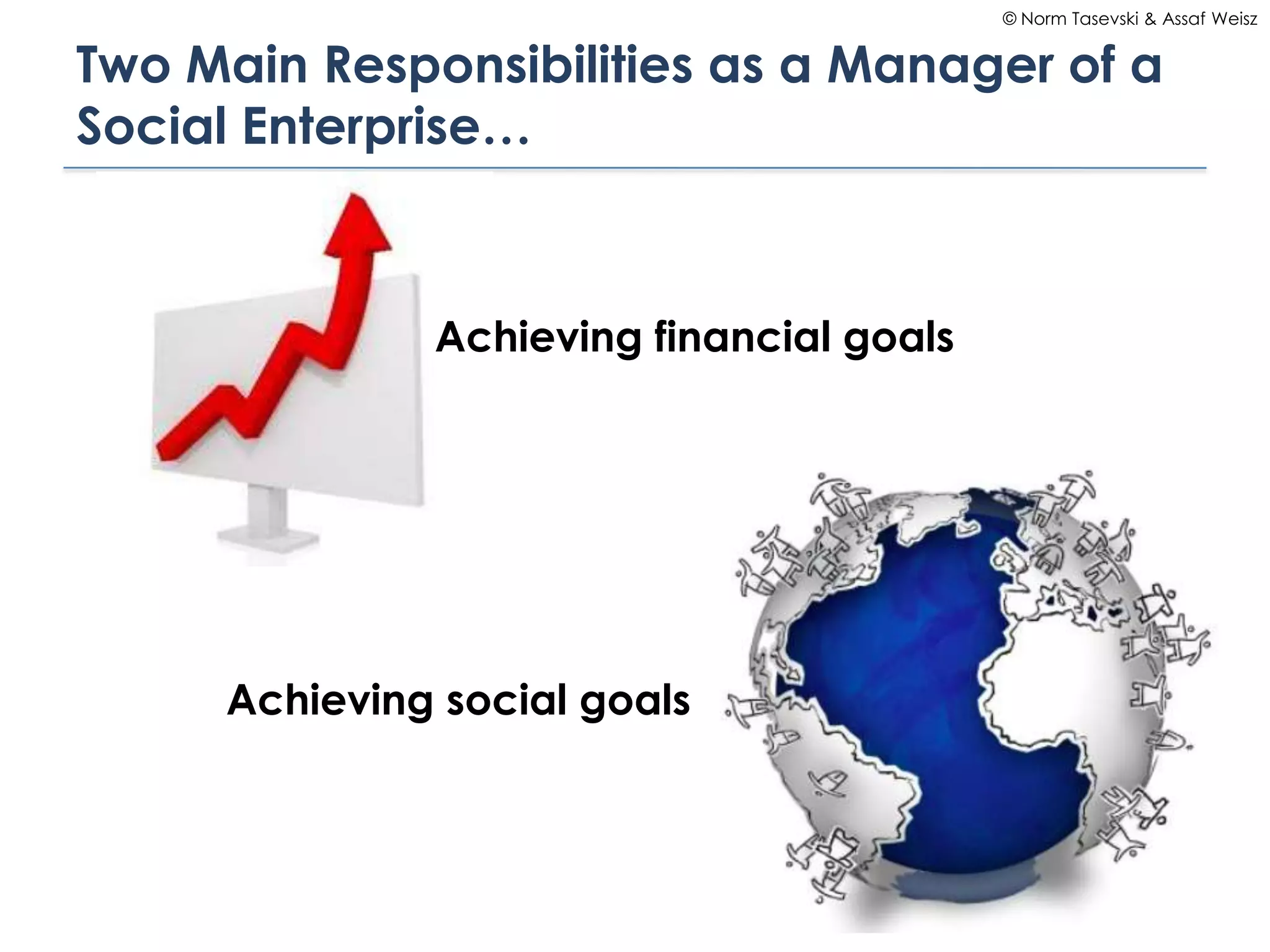 © Norm Tasevski & Assaf Weisz

Two Main Responsibilities as a Manager of a Social Enterprise…

Achieving financial goals

Achieving social goals